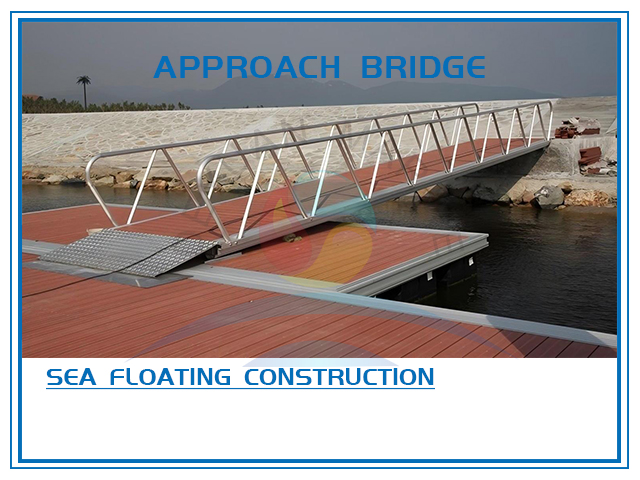 APPROACH BRIDGE

SEA FLOATING CONSTRUCTION